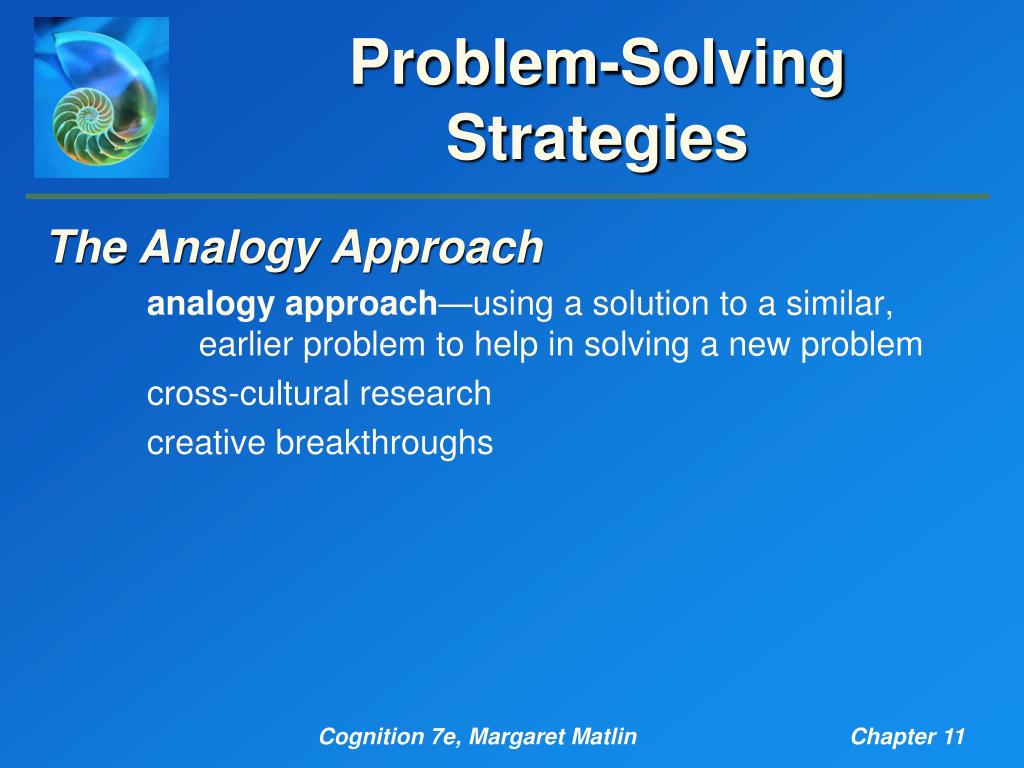 Problem-Solving Strategies

The Analogy Approach

analogy approach—using a solution to a similar, earlier problem to help in solving a new problem

cross-cultural research

creative breakthroughs

Cognition 7e, Margaret Matlin

Chapter 11